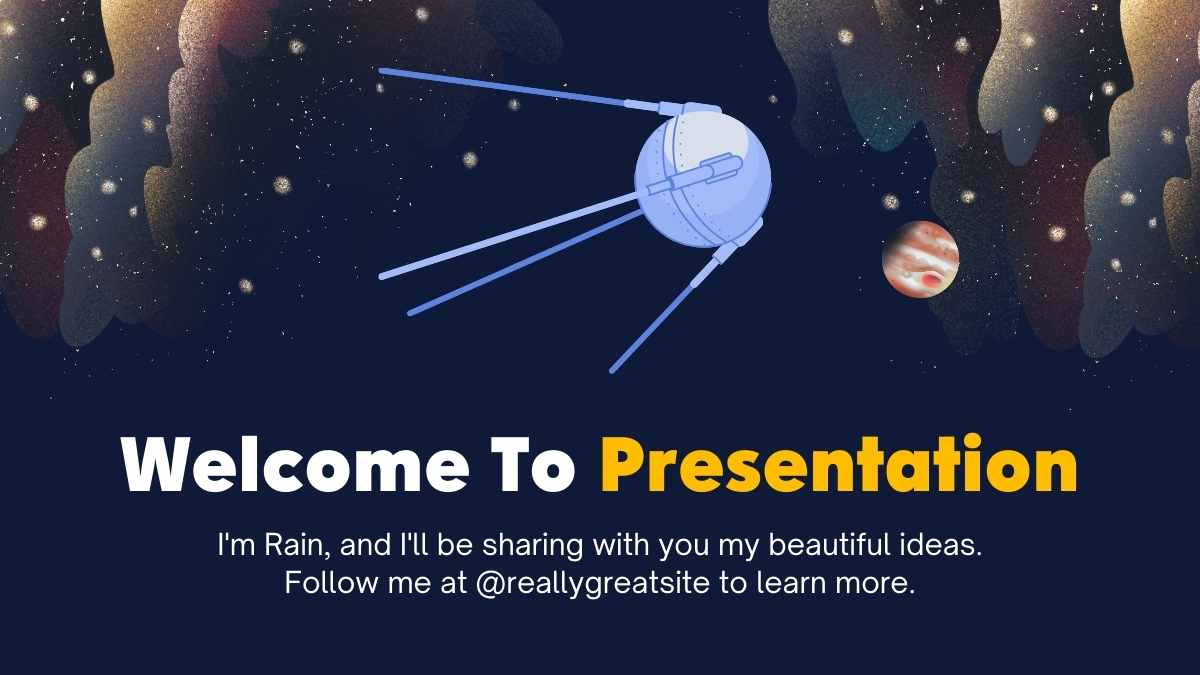 Welcome To Presentation

I'm Rain, and I'll be sharing with you my beautiful ideas. Follow me at @reallygreatsite to learn more.